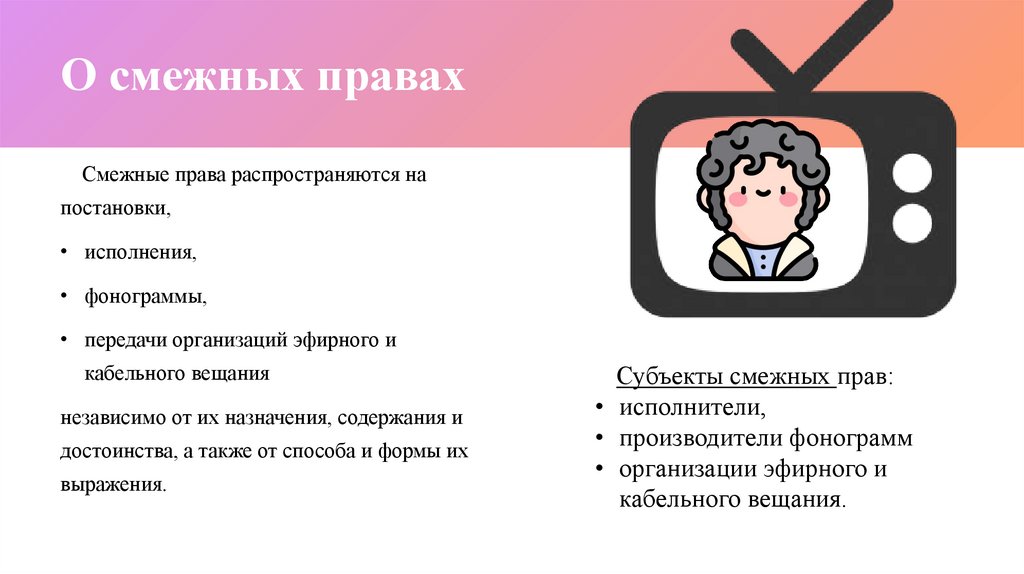 О смежных правах

Смежные права распространяются на постановки,

• исполнения,

• фонограммы,

• передачи организаций эфирного и кабельного вещания

независимо от их назначения, содержания и достоинства, а также от способа и формы их выражения.

Субъекты смежных прав:
• исполнители,
• производители фонограмм
• организации эфирного и кабельного вещания.